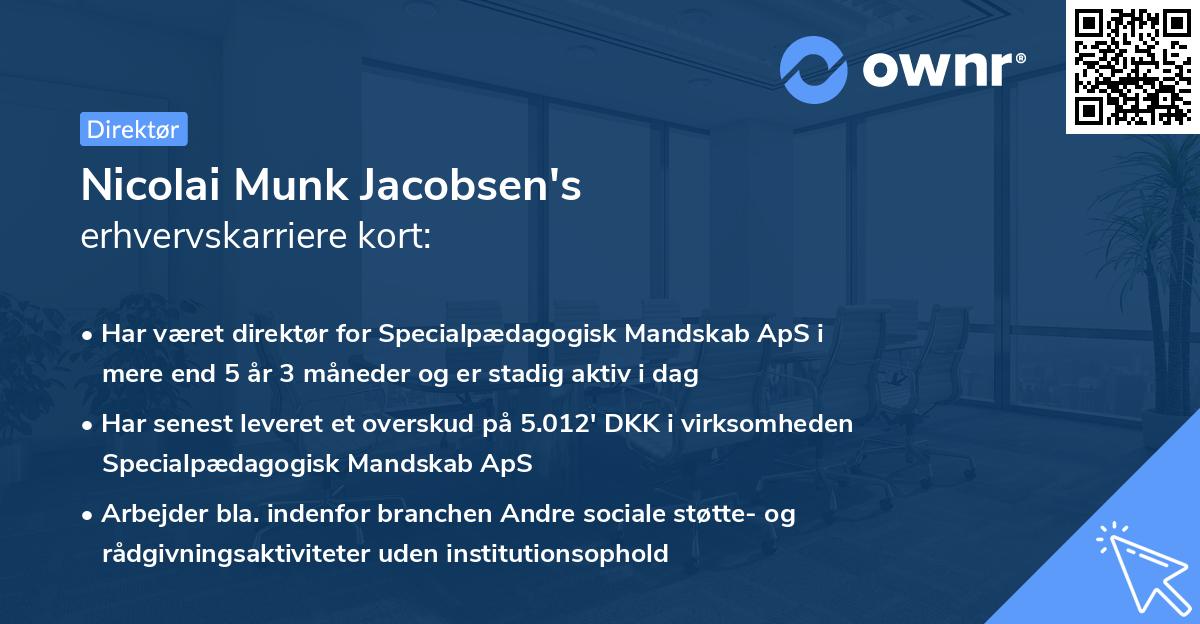 ownr®

Direktør

Nicolai Munk Jacobsen's erhvervskarriere kort:

• Har været direktør for Specialpædagogisk Mandskab ApS i mere end 5 år 3 måneder og er stadig aktiv i dag

• Har senest leveret et overskud på 5.012' DKK i virksomheden Specialpædagogisk Mandskab ApS

• Arbejder bla. indenfor branchen Andre sociale støtte- og rådgivningsaktiviteter uden institutionsophold